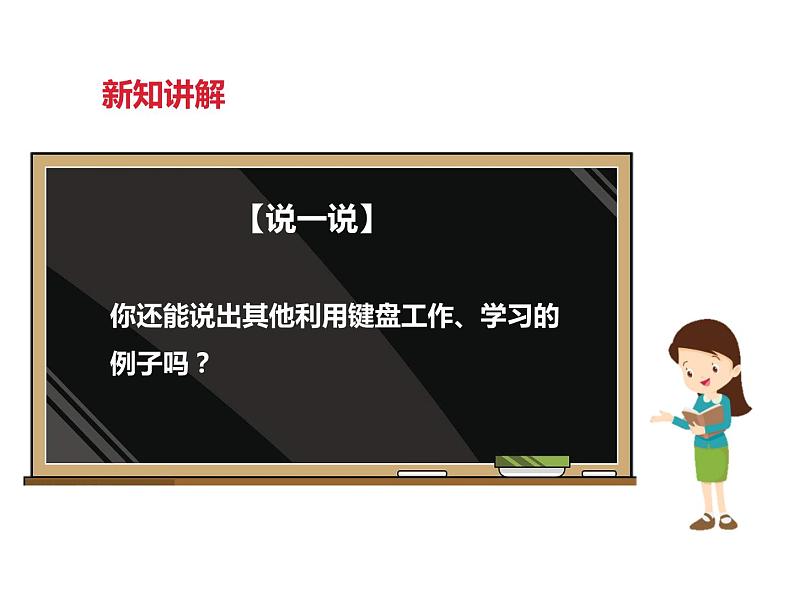 新知讲解

【说一说】

你还能说出其他利用键盘工作、学习的例子吗？